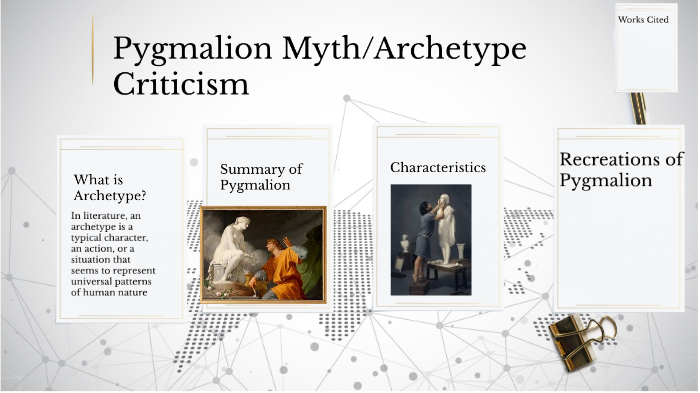 Pygmalion Myth/Archetype Criticism

Works Cited

What is Archetype?

In literature, an archetype is a typical character, an action, or a situation that seems to represent universal patterns of human nature

Summary of Pygmalion

Characteristics

Recreations of Pygmalion